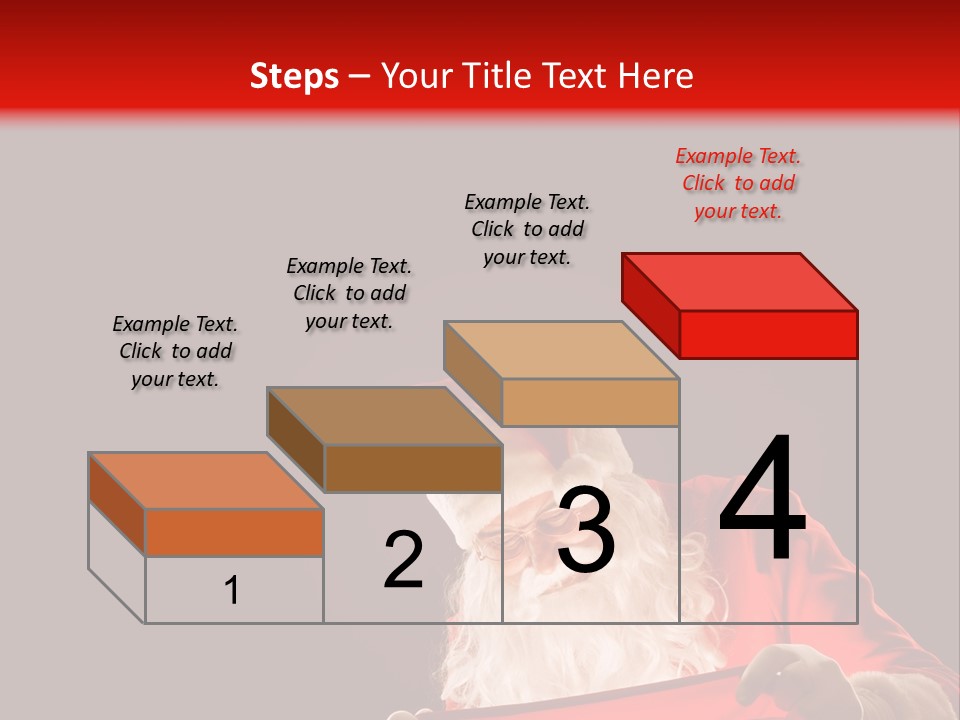 Steps – Your Title Text Here

Example Text. Click to add your text.

Example Text. Click to add your text.

Example Text. Click to add your text.

Example Text. Click to add your text.

1

2

3

4